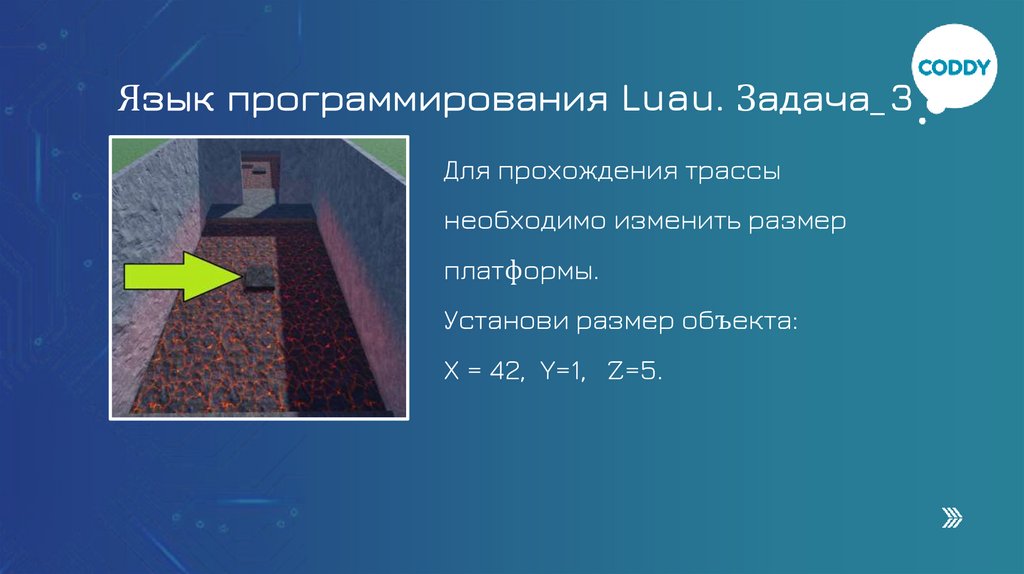 CODDY

Язык программирования Luau. Задача_3

Для прохождения трассы необходимо изменить размер платформы.

Установи размер объекта:

X = 42, Y=1, Z=5.